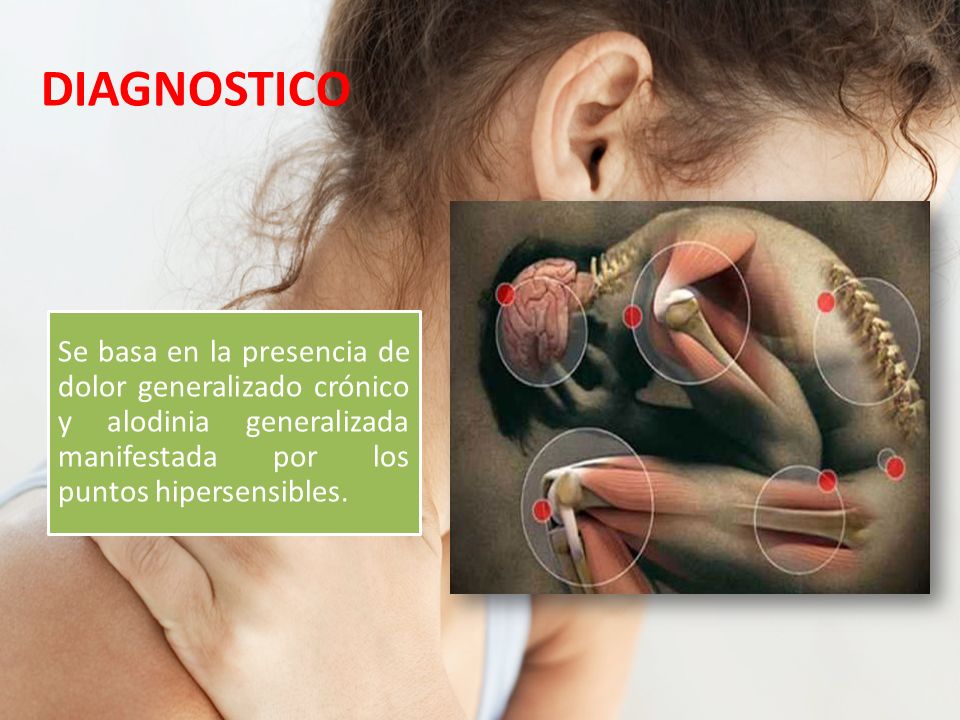 DIAGNOSTICO

Se basa en la presencia de dolor generalizado crónico y alodinia generalizada manifestada por los puntos hipersensibles.